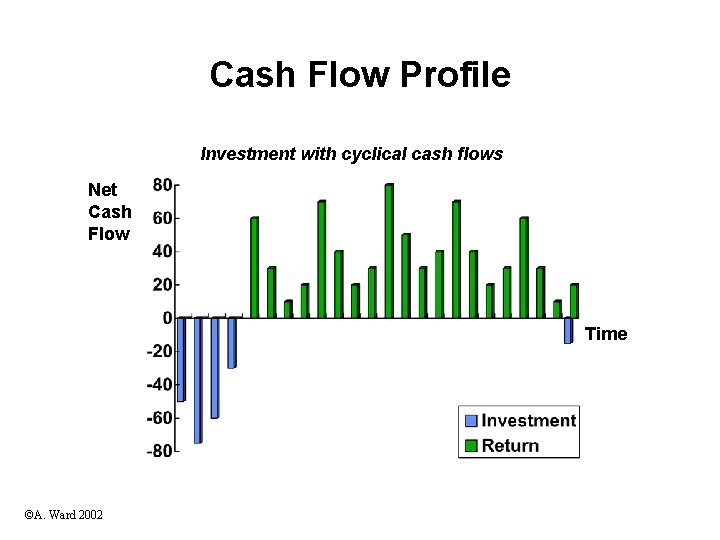 Cash Flow Profile

Investment with cyclical cash flows

Net Cash Flow

80
60
40
20
0
-20
-40
-60
-80

Time

Investment
Return

©A. Ward 2002